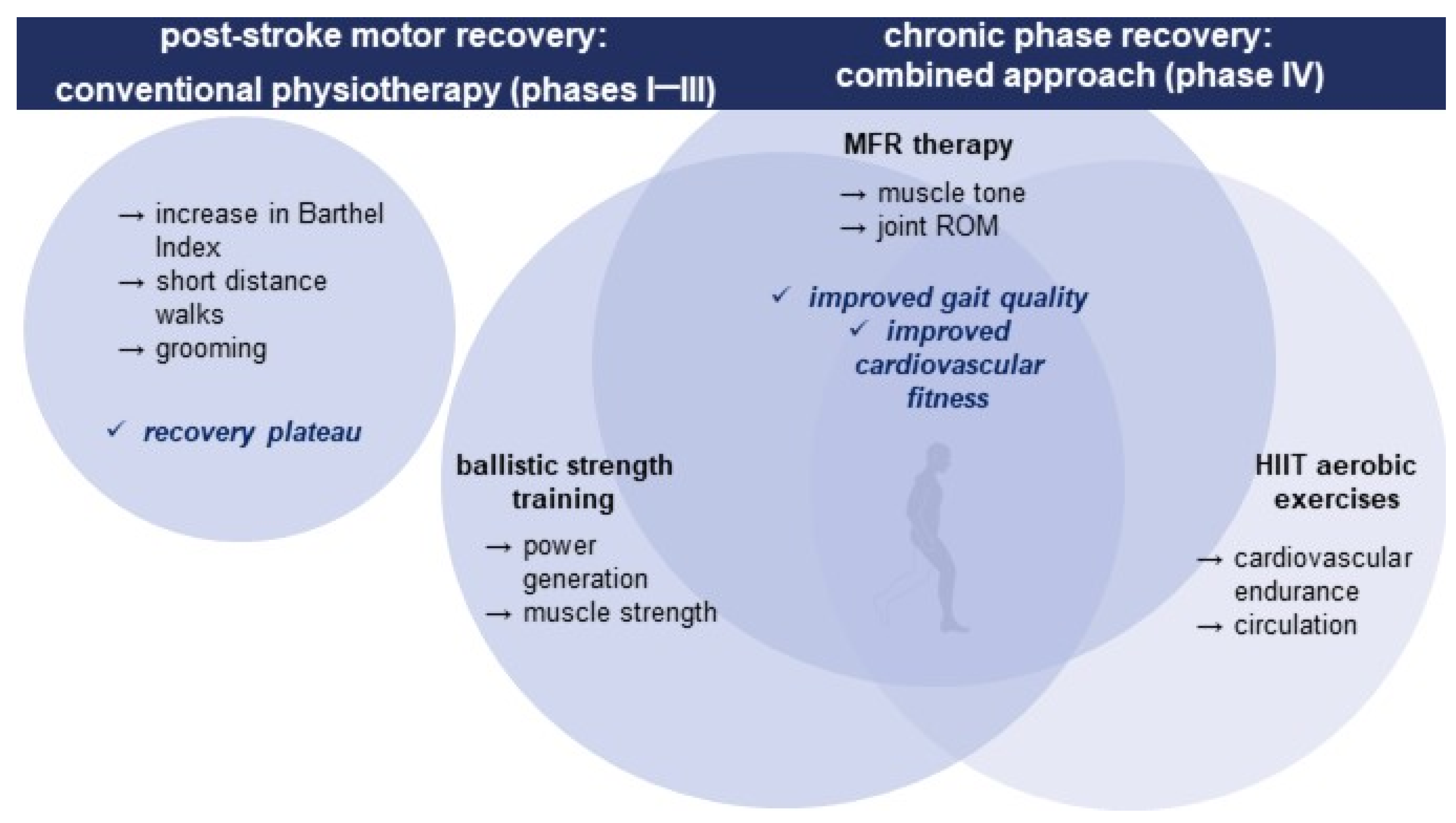 post-stroke motor recovery: conventional physiotherapy (phases I–III)

chronic phase recovery: combined approach (phase IV)

→ increase in Barthel Index
→ short distance walks
→ grooming

✓ recovery plateau

MFR therapy

→ muscle tone
→ joint ROM

✓ improved gait quality
✓ improved cardiovascular fitness

ballistic strength training

→ power generation
→ muscle strength

HIIT aerobic exercises

→ cardiovascular endurance
→ circulation